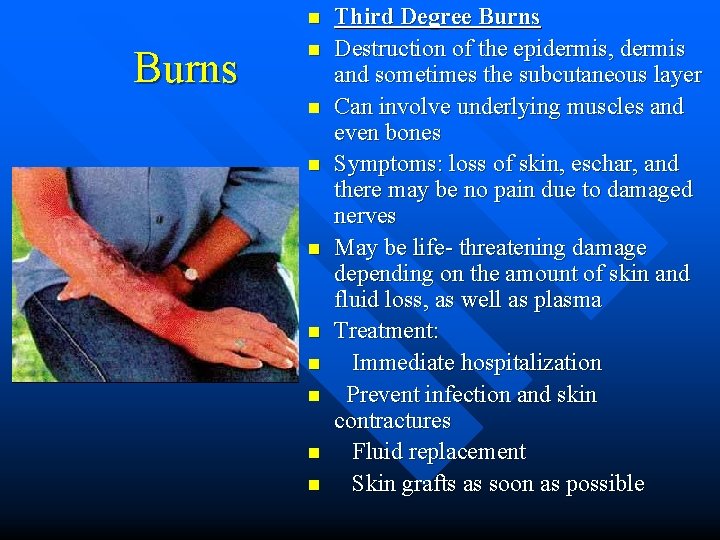 Burns

• Third Degree Burns
• Destruction of the epidermis, dermis and sometimes the subcutaneous layer
• Can involve underlying muscles and even bones
• Symptoms: loss of skin, eschar, and there may be no pain due to damaged nerves
• May be life- threatening damage depending on the amount of skin and fluid loss, as well as plasma
• Treatment:
• Immediate hospitalization
• Prevent infection and skin contractures
• Fluid replacement
• Skin grafts as soon as possible